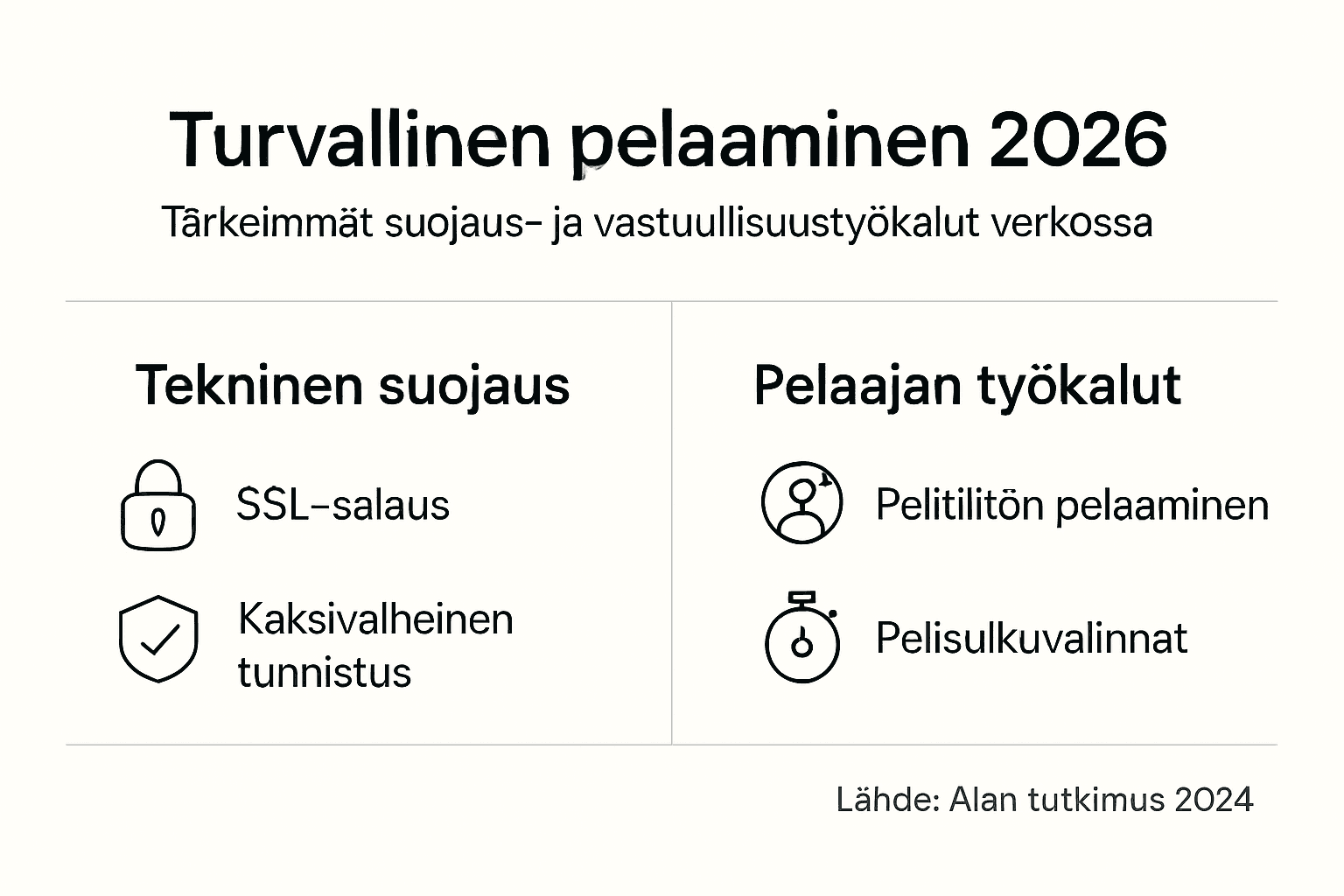 Turvallinen pelaaminen 2026

Tärkeimmät suojaus- ja vastuullisuustyökalut verkossa

Tekninen suojaus

SSL-salaus

Kaksivalheinen tunnistus

Pelaajan työkalut

Pelitilitön pelaaminen

Pelisulkuvalinnat

Lähde: Alan tutkimus 2024